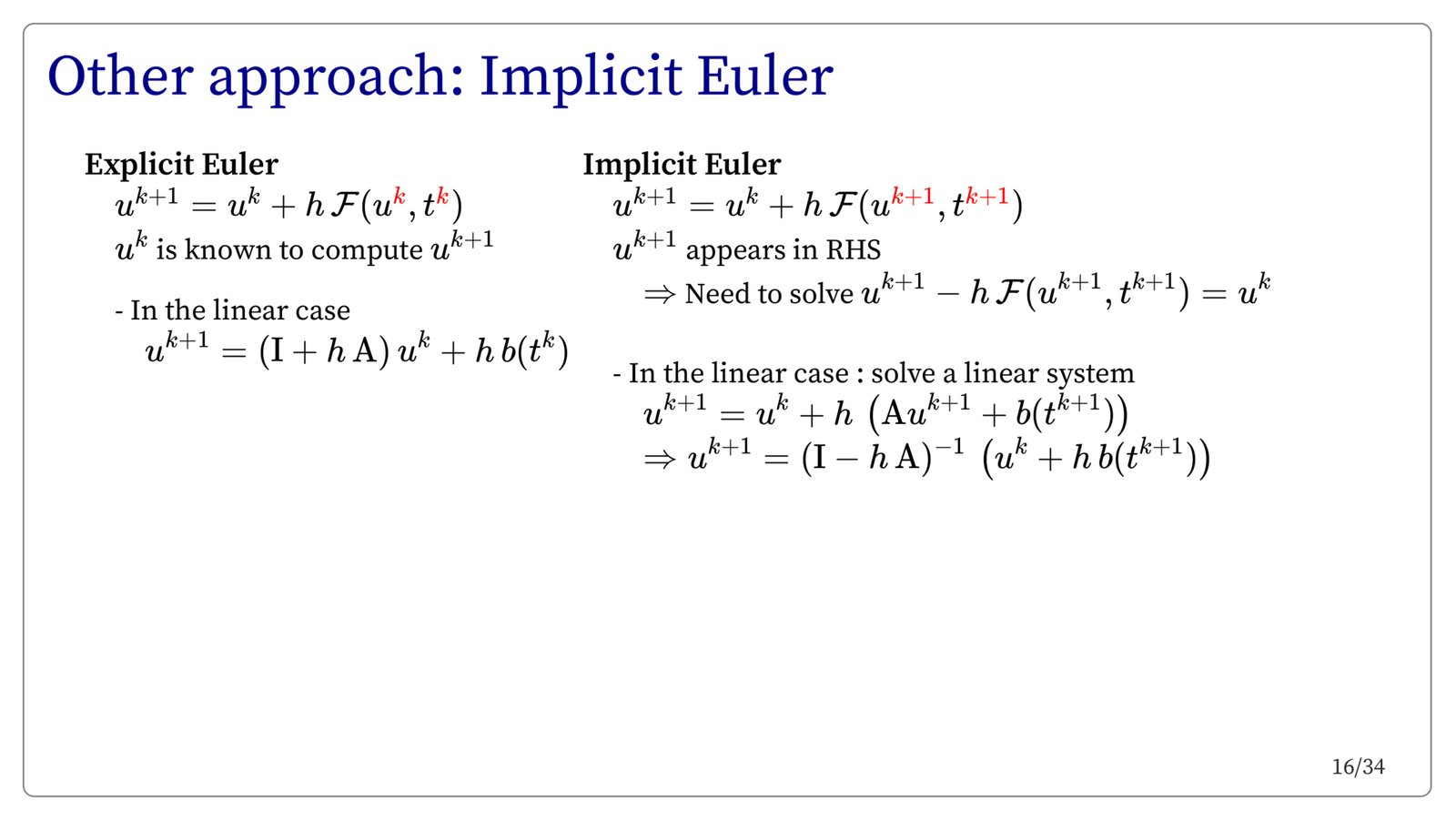 Other approach: Implicit Euler

Explicit Euler

$u^{k+1} = u^k + h\,\mathcal{F}(u^k, t^k)$

$u^k$ is known to compute $u^{k+1}$

- In the linear case

$u^{k+1} = (\mathrm{I} + h\,\mathrm{A})\,u^k + h\,b(t^k)$

Implicit Euler

$u^{k+1} = u^k + h\,\mathcal{F}(u^{k+1}, t^{k+1})$

$u^{k+1}$ appears in RHS

$\Rightarrow$ Need to solve $u^{k+1} - h\,\mathcal{F}(u^{k+1}, t^{k+1}) = u^k$

- In the linear case : solve a linear system

$u^{k+1} = u^k + h\,\left(\mathrm{A}u^{k+1} + b(t^{k+1})\right)$

$\Rightarrow u^{k+1} = (\mathrm{I} - h\,\mathrm{A})^{-1}\,\left(u^k + h\,b(t^{k+1})\right)$

16/34